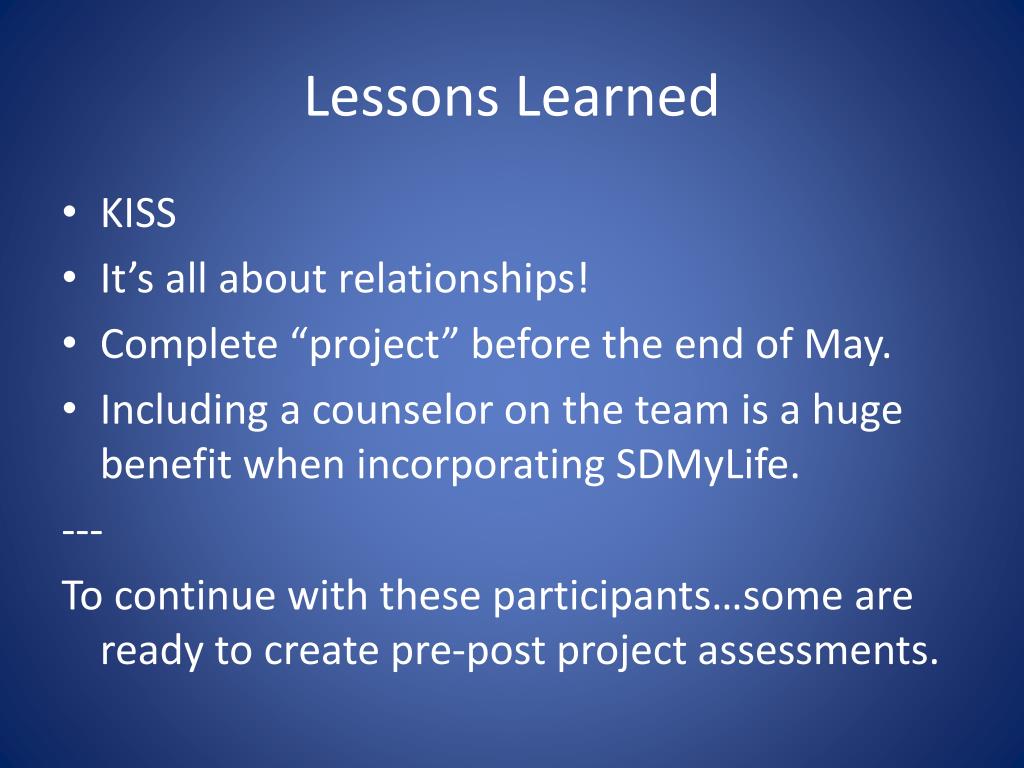 Lessons Learned

• KISS
• It’s all about relationships!
• Complete “project” before the end of May.
• Including a counselor on the team is a huge benefit when incorporating SDMyLife.

---

To continue with these participants…some are ready to create pre-post project assessments.